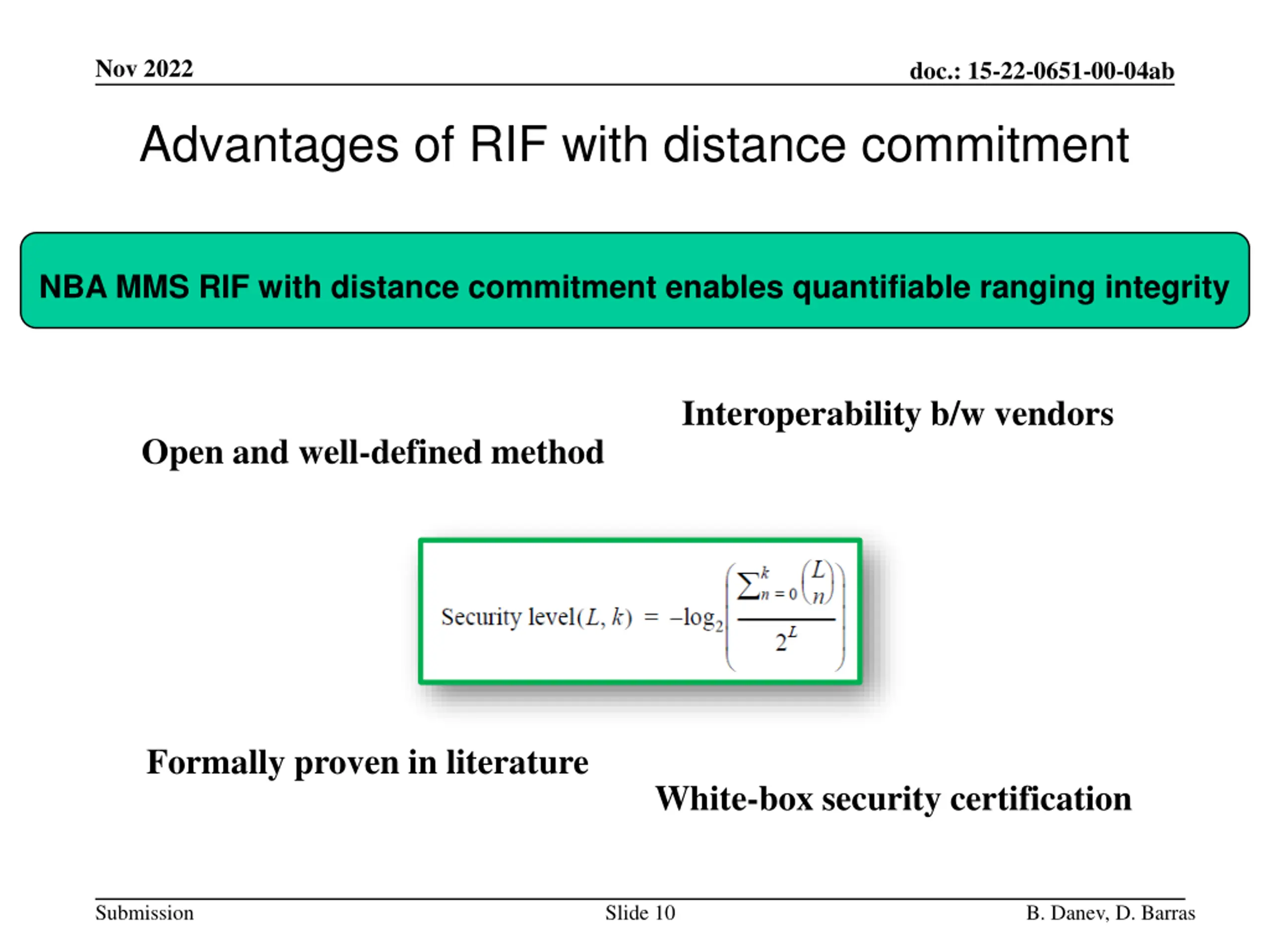 Nov 2022

doc.: 15-22-0651-00-04ab

Advantages of RIF with distance commitment

NBA MMS RIF with distance commitment enables quantifiable ranging integrity

Interoperability b/w vendors

Open and well-defined method

$\text{Security level}(L, k) = -\log_2\left(\frac{\sum_{n=0}^{k}\binom{L}{n}}{2^L}\right)$

Formally proven in literature

White-box security certification

Submission

Slide 10

B. Danev, D. Barras